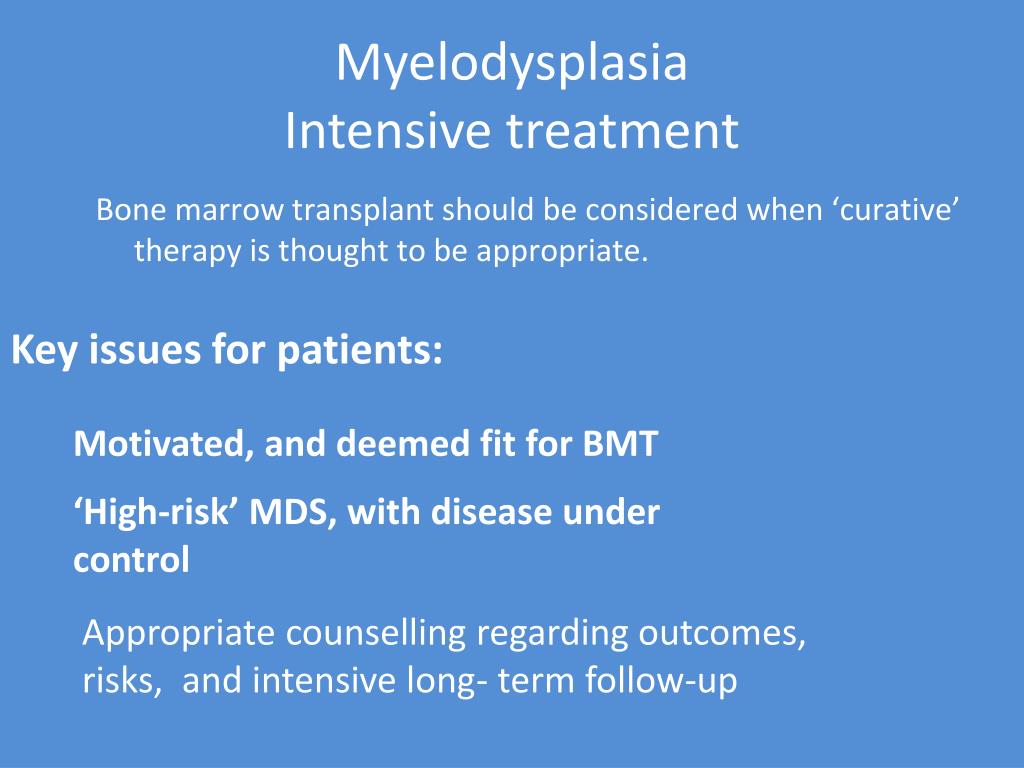 Myelodysplasia
Intensive treatment

Bone marrow transplant should be considered when ‘curative’ therapy is thought to be appropriate.

Key issues for patients:

Motivated, and deemed fit for BMT

‘High-risk’ MDS, with disease under control

Appropriate counselling regarding outcomes, risks, and intensive long- term follow-up